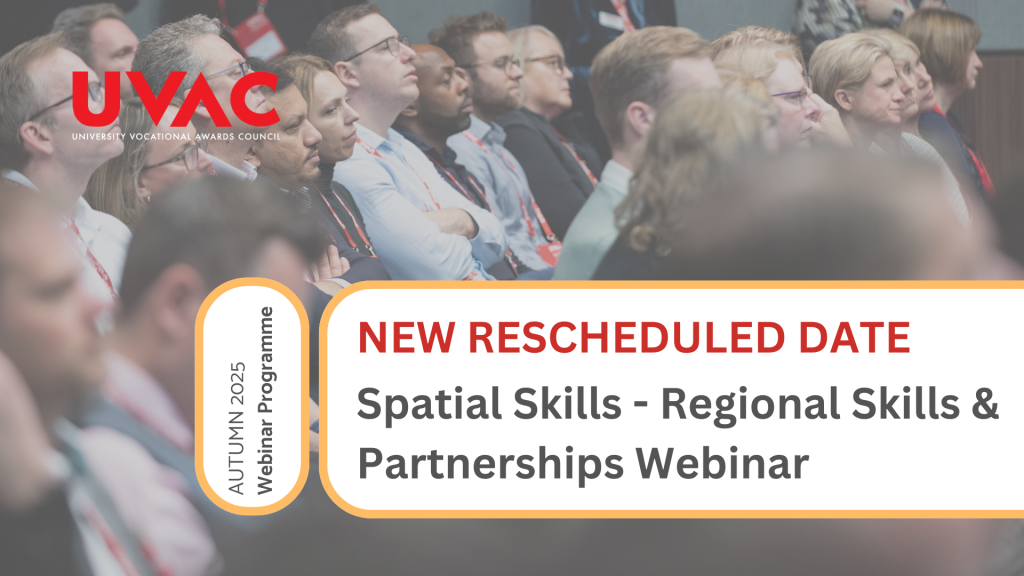 UVAC
UNIVERSITY VOCATIONAL AWARDS COUNCIL

AUTUMN 2025
Webinar Programme

NEW RESCHEDULED DATE

Spatial Skills - Regional Skills & Partnerships Webinar